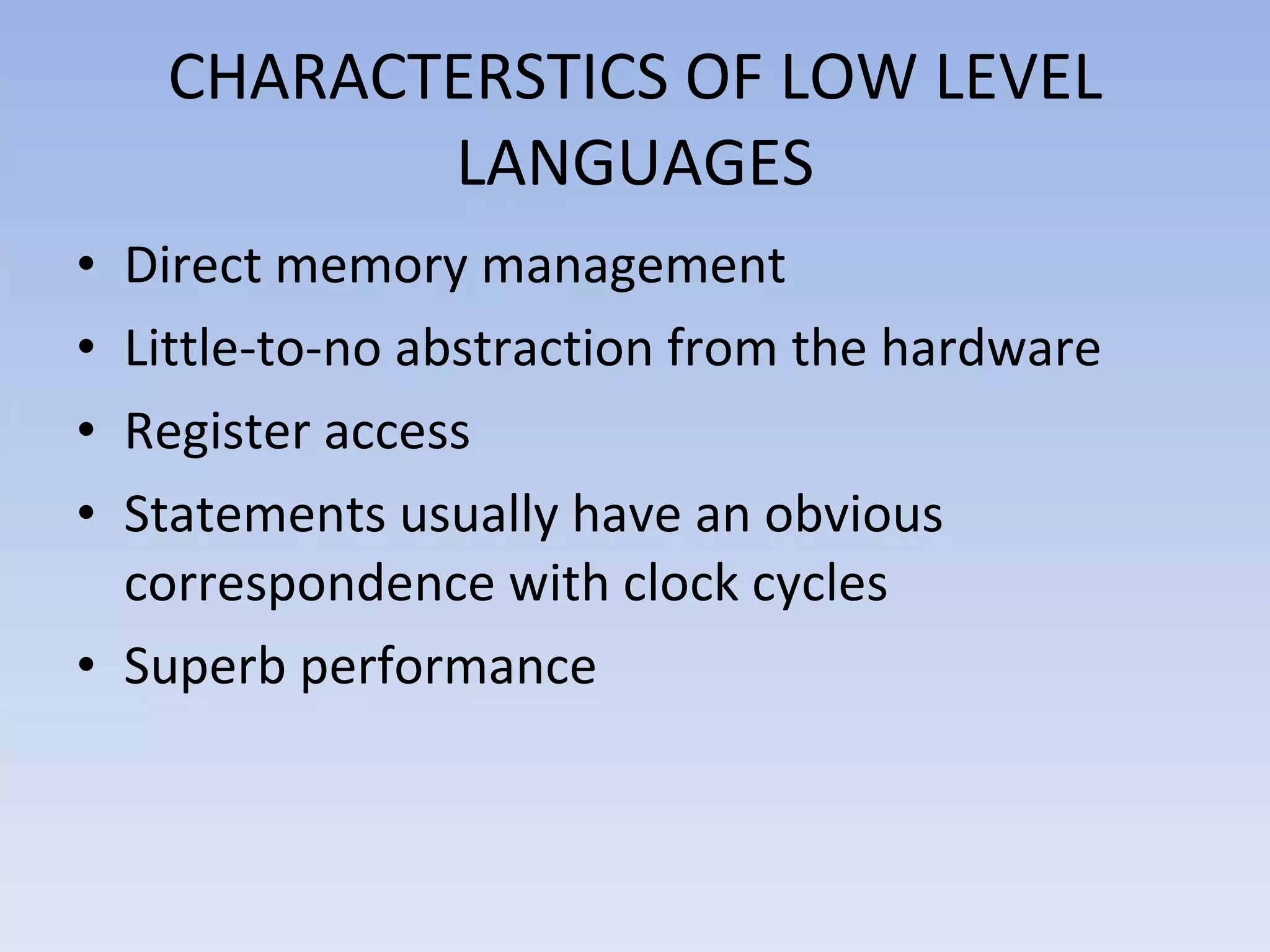 CHARACTERSTICS OF LOW LEVEL LANGUAGES

• Direct memory management
• Little-to-no abstraction from the hardware
• Register access
• Statements usually have an obvious correspondence with clock cycles
• Superb performance